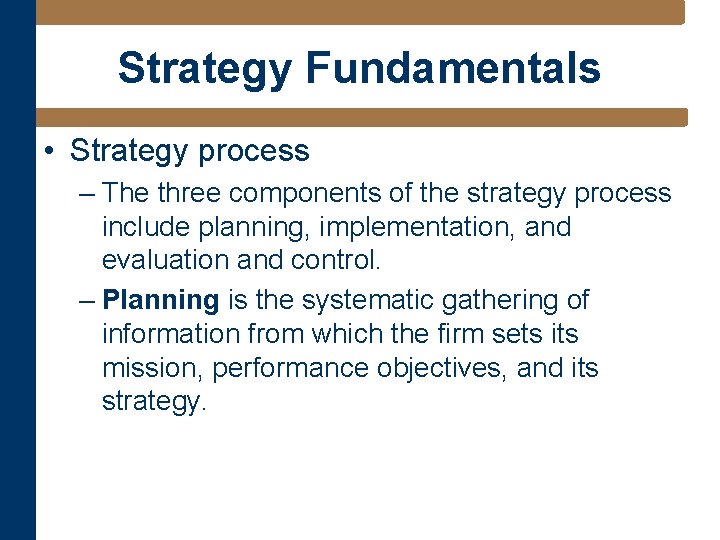 Strategy Fundamentals

• Strategy process

– The three components of the strategy process include planning, implementation, and evaluation and control.

– Planning is the systematic gathering of information from which the firm sets its mission, performance objectives, and its strategy.